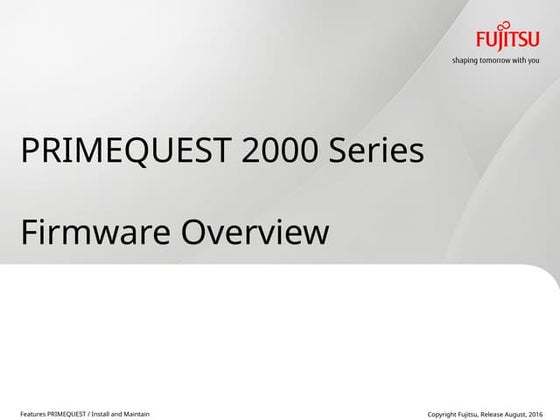 FUJITSU
shaping tomorrow with you

PRIMEQUEST 2000 Series

Firmware Overview

Features PRIMEQUEST / Install and Maintain

Copyright Fujitsu, Release August, 2016